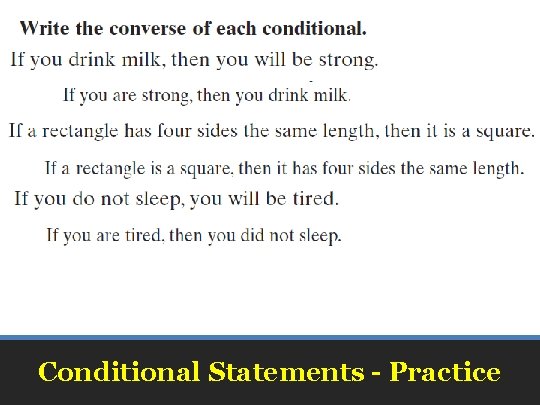 Write the converse of each conditional.

If you drink milk, then you will be strong.

If you are strong, then you drink milk.

If a rectangle has four sides the same length, then it is a square.

If a rectangle is a square, then it has four sides the same length.

If you do not sleep, you will be tired.

If you are tired, then you did not sleep.

Conditional Statements - Practice